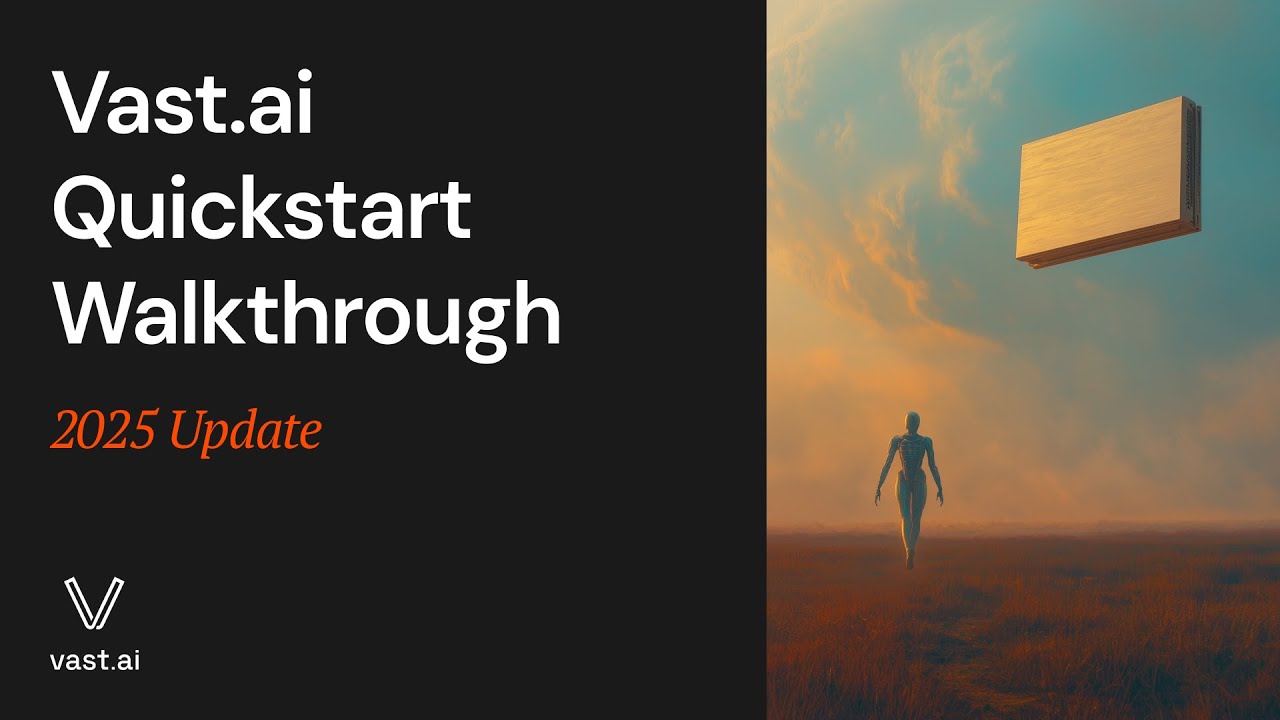 Vast.ai Quickstart Walkthrough

2025 Update

vast.ai